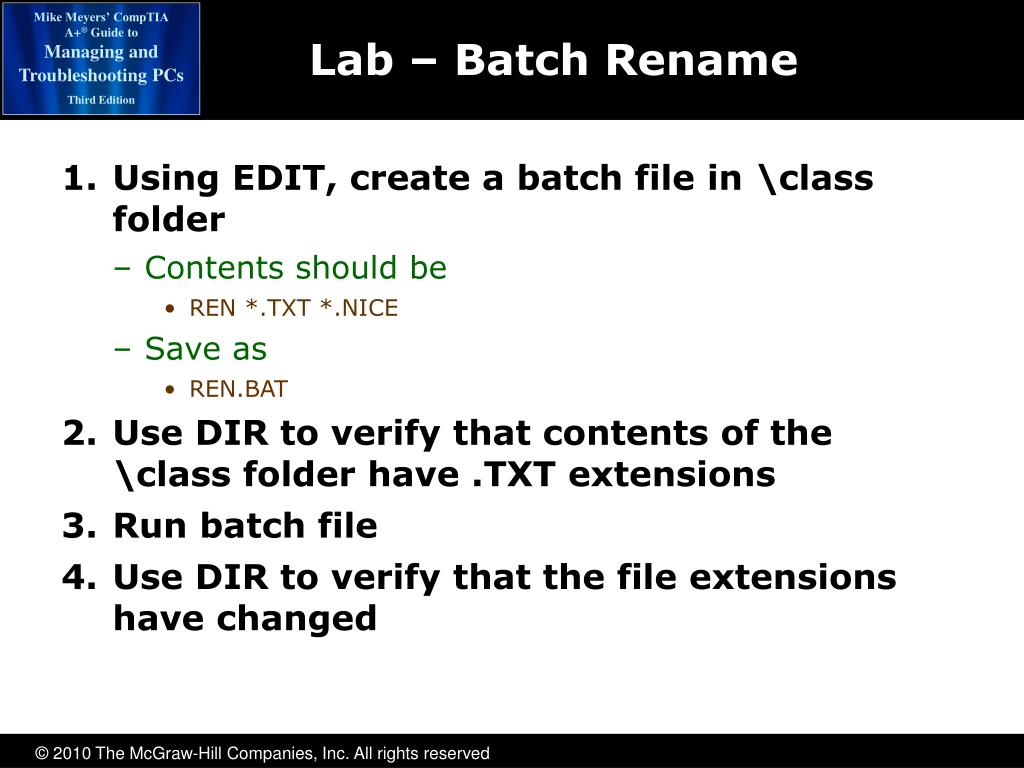 Mike Meyers' CompTIA A+® Guide to Managing and Troubleshooting PCs
Third Edition

Lab – Batch Rename

1. Using EDIT, create a batch file in \class folder
– Contents should be
• REN *.TXT *.NICE
– Save as
• REN.BAT
2. Use DIR to verify that contents of the \class folder have .TXT extensions
3. Run batch file
4. Use DIR to verify that the file extensions have changed

© 2010 The McGraw-Hill Companies, Inc. All rights reserved